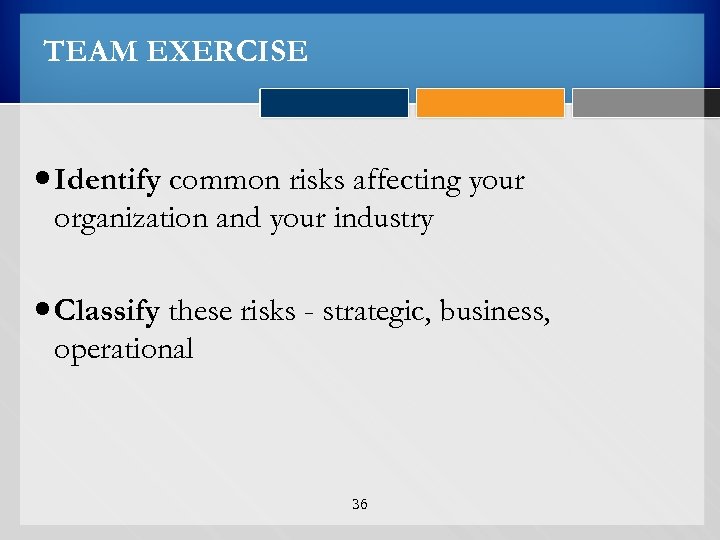 TEAM EXERCISE

• Identify common risks affecting your organization and your industry

• Classify these risks - strategic, business, operational

36